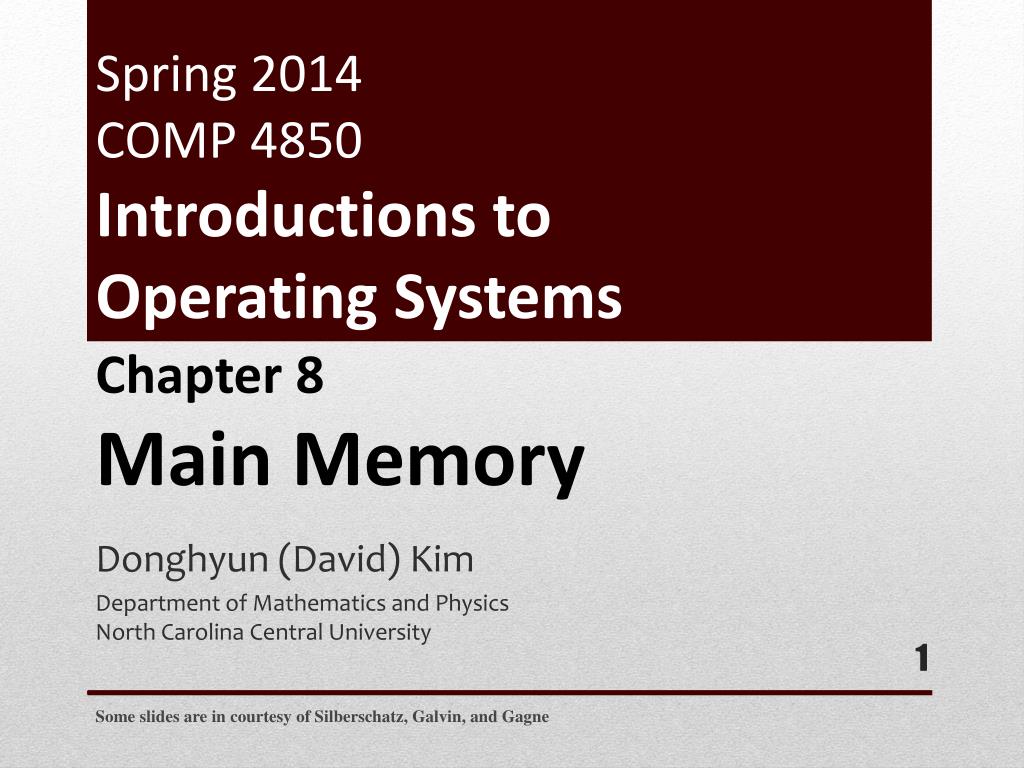 Spring 2014
COMP 4850
Introductions to Operating Systems

Chapter 8
Main Memory

Donghyun (David) Kim

Department of Mathematics and Physics
North Carolina Central University

1

Some slides are in courtesy of Silberschatz, Galvin, and Gagne